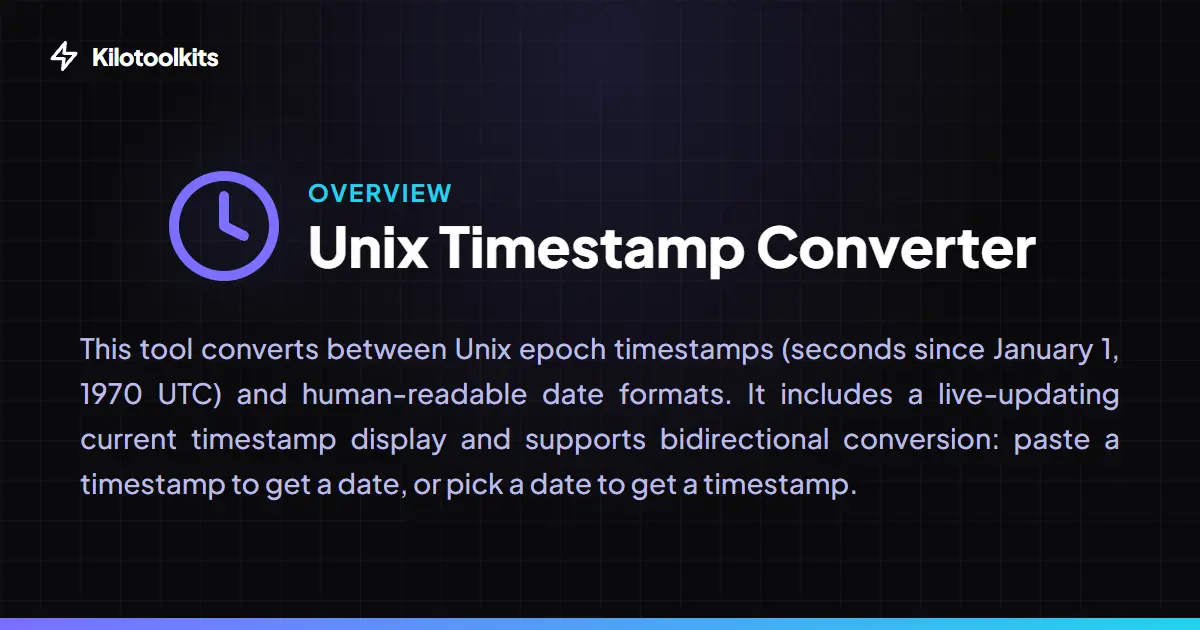 Kilotoolkits

OVERVIEW

Unix Timestamp Converter

This tool converts between Unix epoch timestamps (seconds since January 1, 1970 UTC) and human-readable date formats. It includes a live-updating current timestamp display and supports bidirectional conversion: paste a timestamp to get a date, or pick a date to get a timestamp.